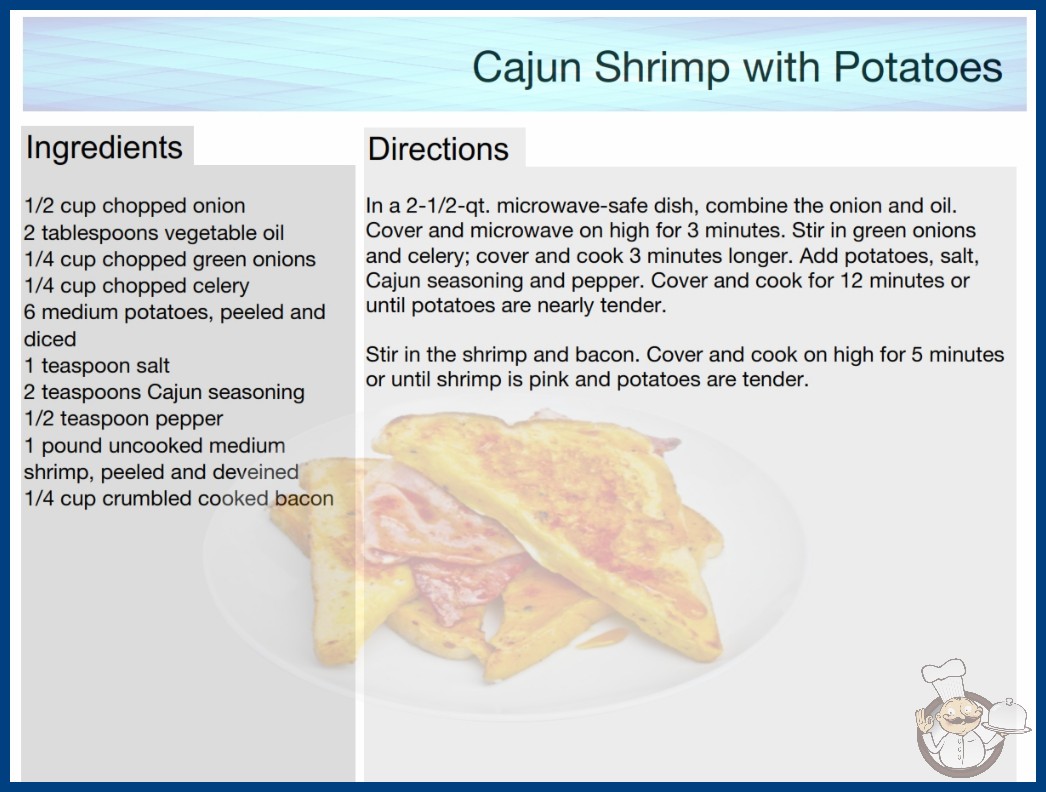 Cajun Shrimp with Potatoes

Ingredients

1/2 cup chopped onion
2 tablespoons vegetable oil
1/4 cup chopped green onions
1/4 cup chopped celery
6 medium potatoes, peeled and diced
1 teaspoon salt
2 teaspoons Cajun seasoning
1/2 teaspoon pepper
1 pound uncooked medium shrimp, peeled and deveined
1/4 cup crumbled cooked bacon

Directions

In a 2-1/2-qt. microwave-safe dish, combine the onion and oil. Cover and microwave on high for 3 minutes. Stir in green onions and celery; cover and cook 3 minutes longer. Add potatoes, salt, Cajun seasoning and pepper. Cover and cook for 12 minutes or until potatoes are nearly tender.

Stir in the shrimp and bacon. Cover and cook on high for 5 minutes or until shrimp is pink and potatoes are tender.